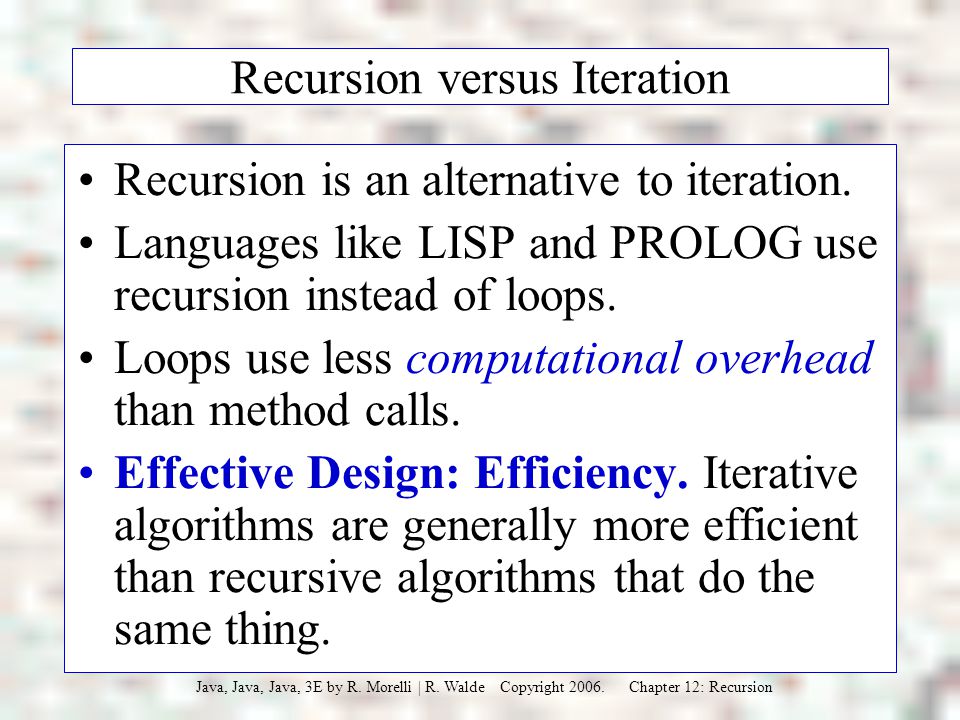 Recursion versus Iteration

• Recursion is an alternative to iteration.
• Languages like LISP and PROLOG use recursion instead of loops.
• Loops use less computational overhead than method calls.
• Effective Design: Efficiency. Iterative algorithms are generally more efficient than recursive algorithms that do the same thing.

Java, Java, Java, 3E by R. Morelli | R. Walde Copyright 2006. Chapter 12: Recursion